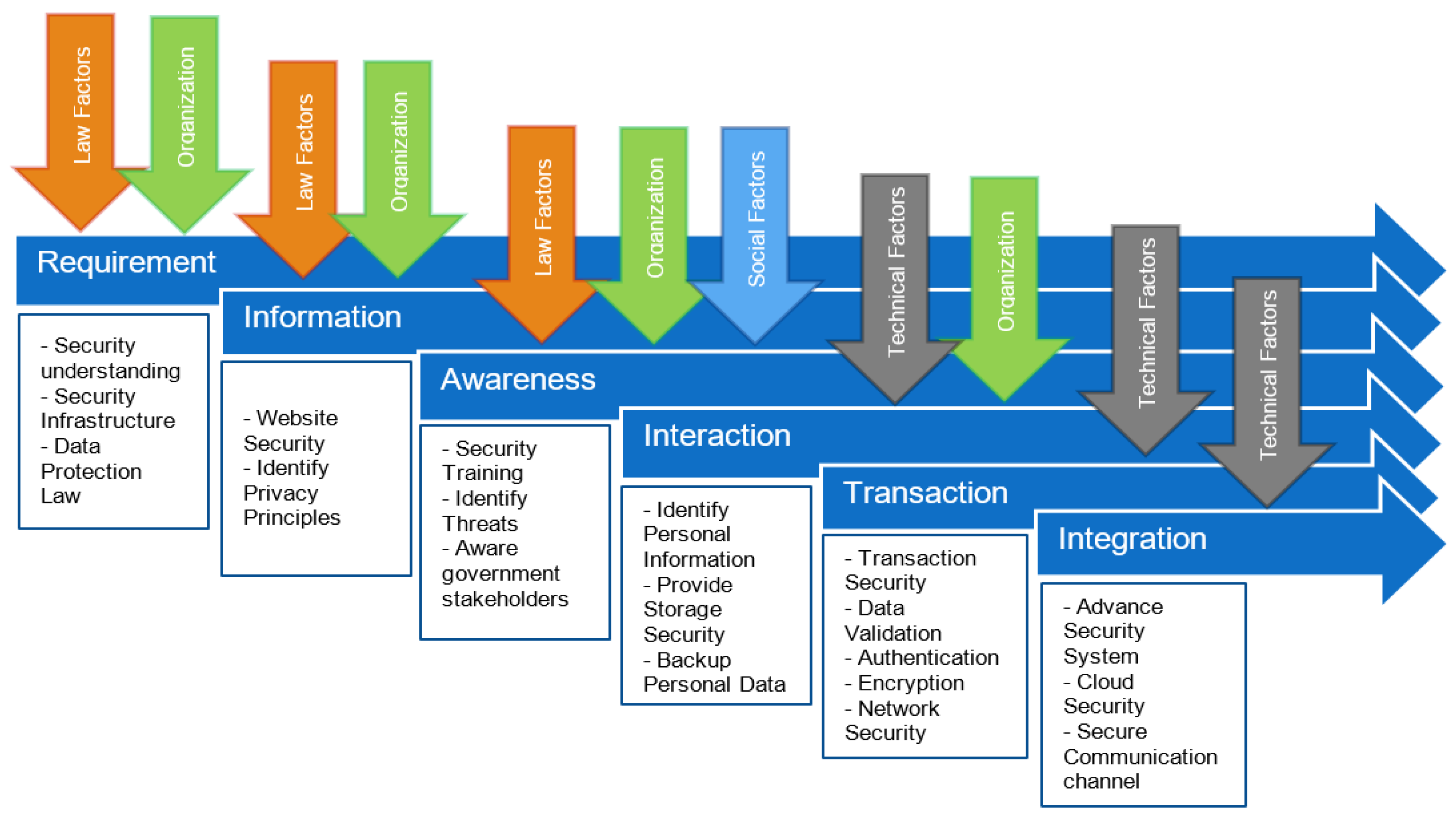 Law Factors
Organization
Law Factors
Organization
Law Factors
Organization
Social Factors
Technical Factors
Organization
Technical Factors
Technical Factors

Requirement

- Security understanding
- Security Infrastructure
- Data Protection Law

Information

- Website Security
- Identify Privacy Principles

Awareness

- Security Training
- Identify Threats
- Aware government stakeholders

Interaction

- Identify Personal Information
- Provide Storage Security
- Backup Personal Data

Transaction

- Transaction Security
- Data Validation
- Authentication
- Encryption
- Network Security

Integration

- Advance Security System
- Cloud Security
- Secure Communication channel